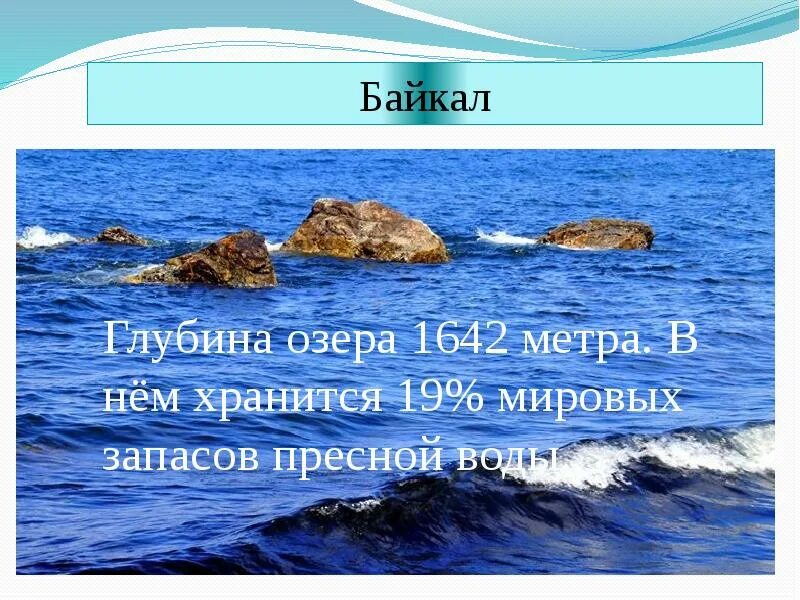 Байкал

Глубина озера 1642 метра. В нём хранится 19% мировых запасов пресной воды.